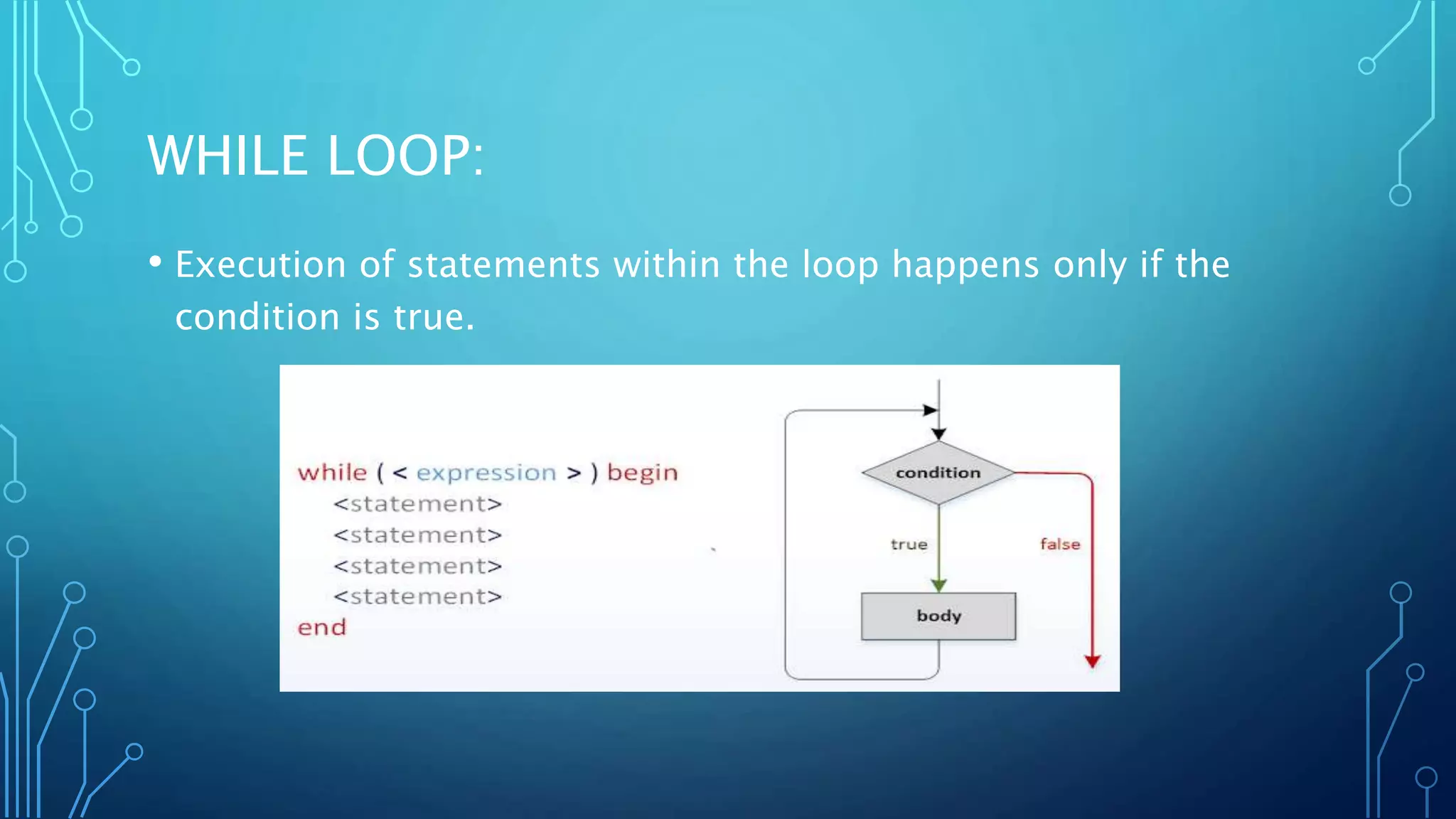 WHILE LOOP:

• Execution of statements within the loop happens only if the condition is true.

while ( < expression > ) begin
<statement>
<statement>
<statement>
<statement>
end

condition
true
false
body